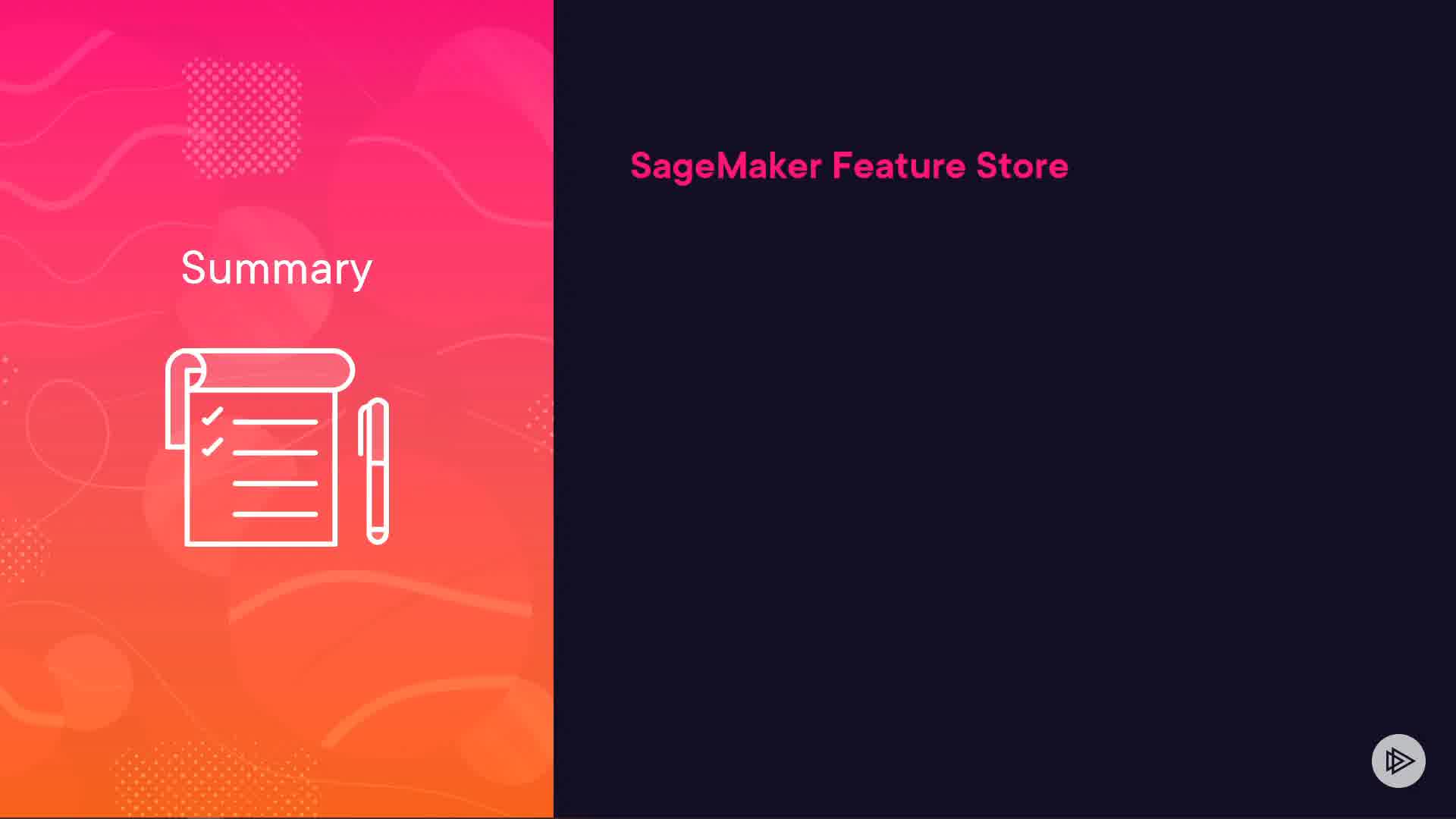 Summary

SageMaker Feature Store